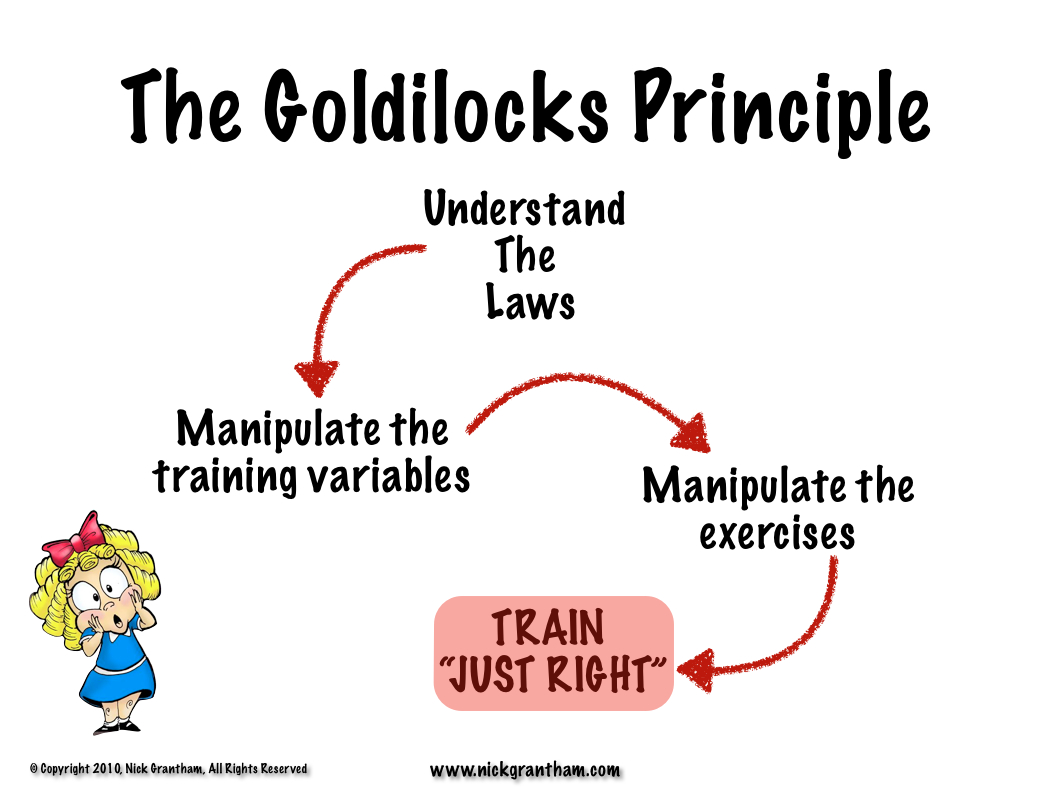 The Goldilocks Principle

Understand The Laws

Manipulate the training variables

Manipulate the exercises

TRAIN "JUST RIGHT"

© Copyright 2010, Nick Grantham, All Rights Reserved

www.nickgrantham.com